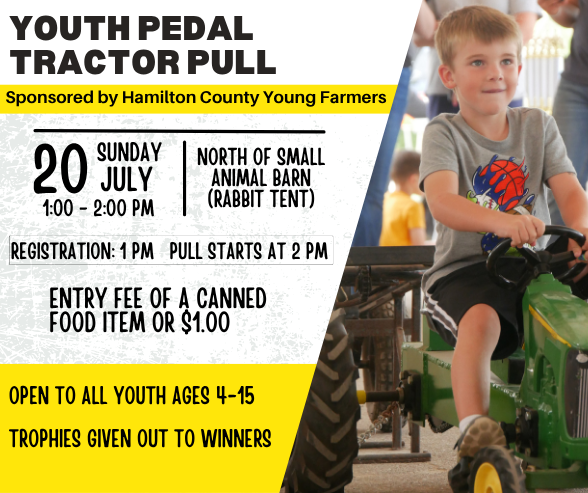 YOUTH PEDAL TRACTOR PULL

Sponsored by Hamilton County Young Farmers

20 SUNDAY JULY
1:00 - 2:00 PM

NORTH OF SMALL ANIMAL BARN (RABBIT TENT)

REGISTRATION: 1 PM PULL STARTS AT 2 PM

ENTRY FEE OF A CANNED FOOD ITEM OR $1.00

OPEN TO ALL YOUTH AGES 4-15

TROPHIES GIVEN OUT TO WINNERS